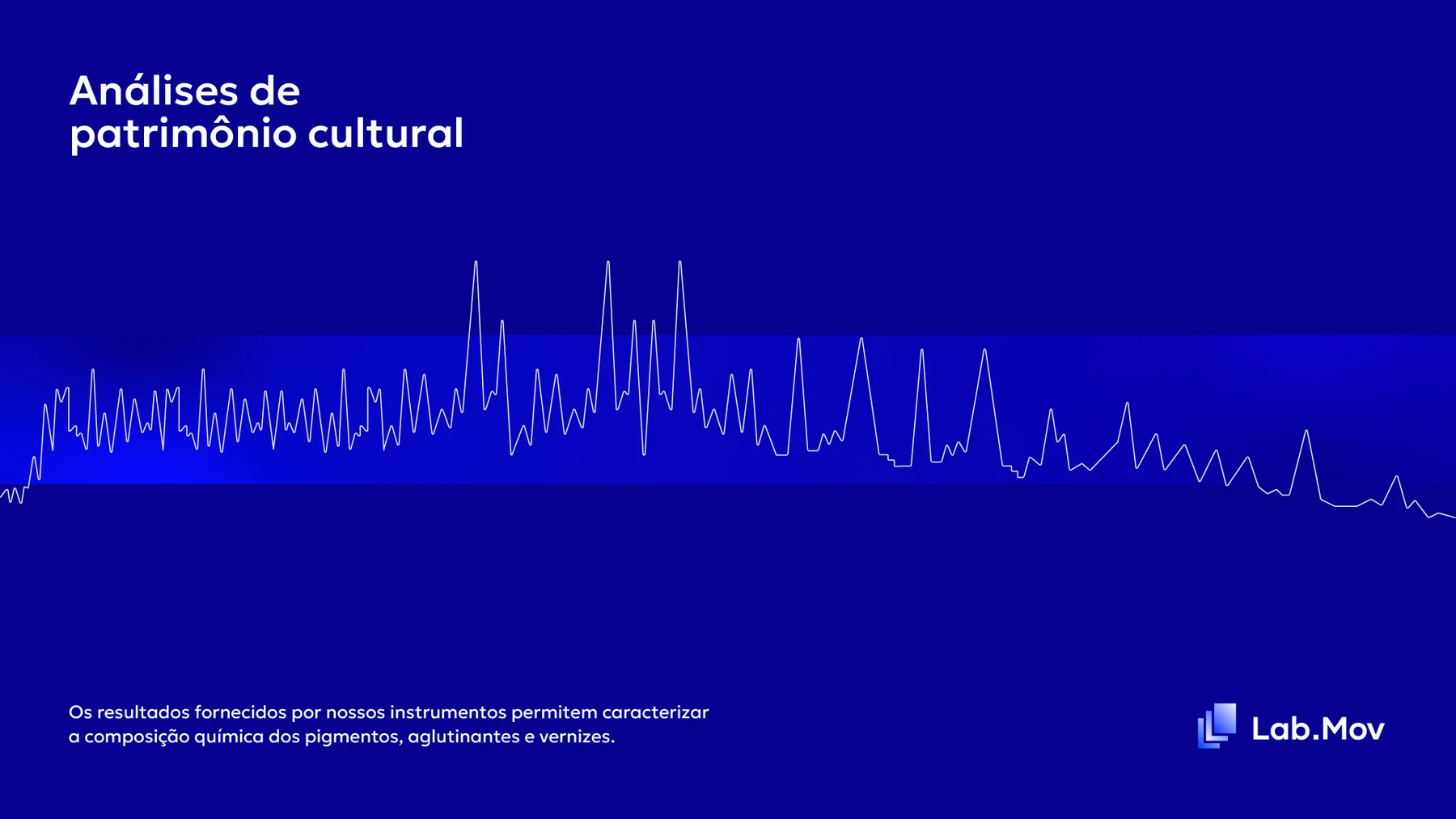 Análises de patrimônio cultural

Os resultados fornecidos por nossos instrumentos permitem caracterizar a composição química dos pigmentos, aglutinantes e vernizes.

Lab.Mov